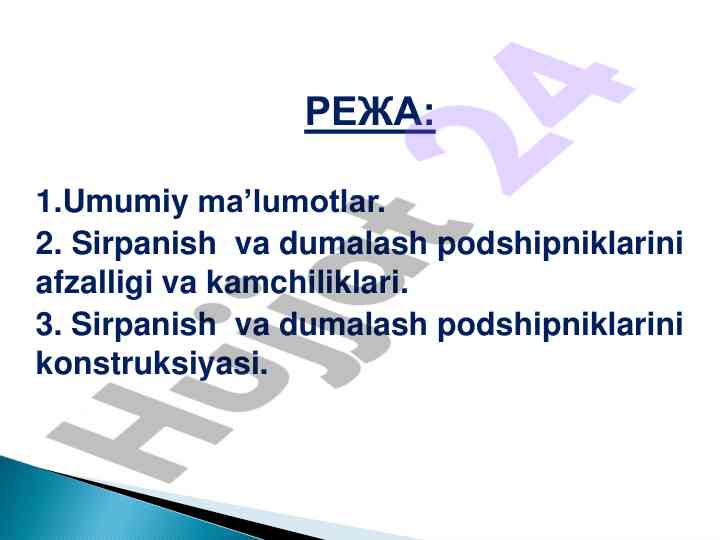 РЕЖА:

1.Umumiy ma’lumotlar.

2. Sirpanish va dumalash podshipniklarini afzalligi va kamchiliklari.

3. Sirpanish va dumalash podshipniklarini konstruksiyasi.

Hujjat 24